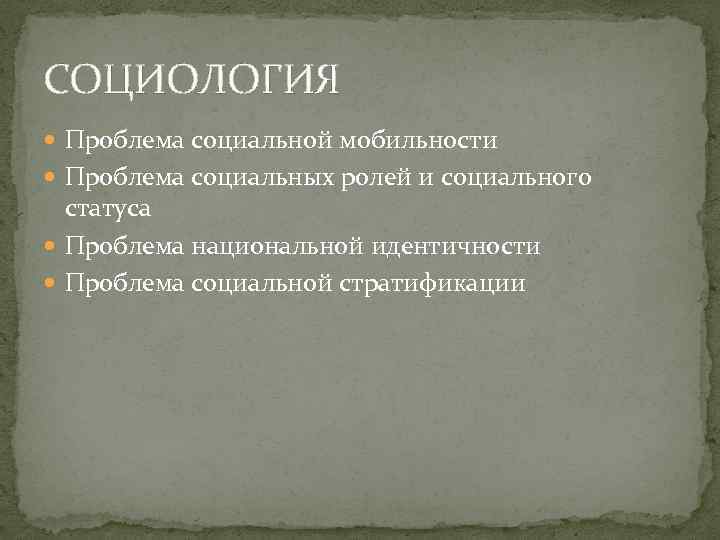 СОЦИОЛОГИЯ

Проблема социальной мобильности
Проблема социальных ролей и социального статуса
Проблема национальной идентичности
Проблема социальной стратификации